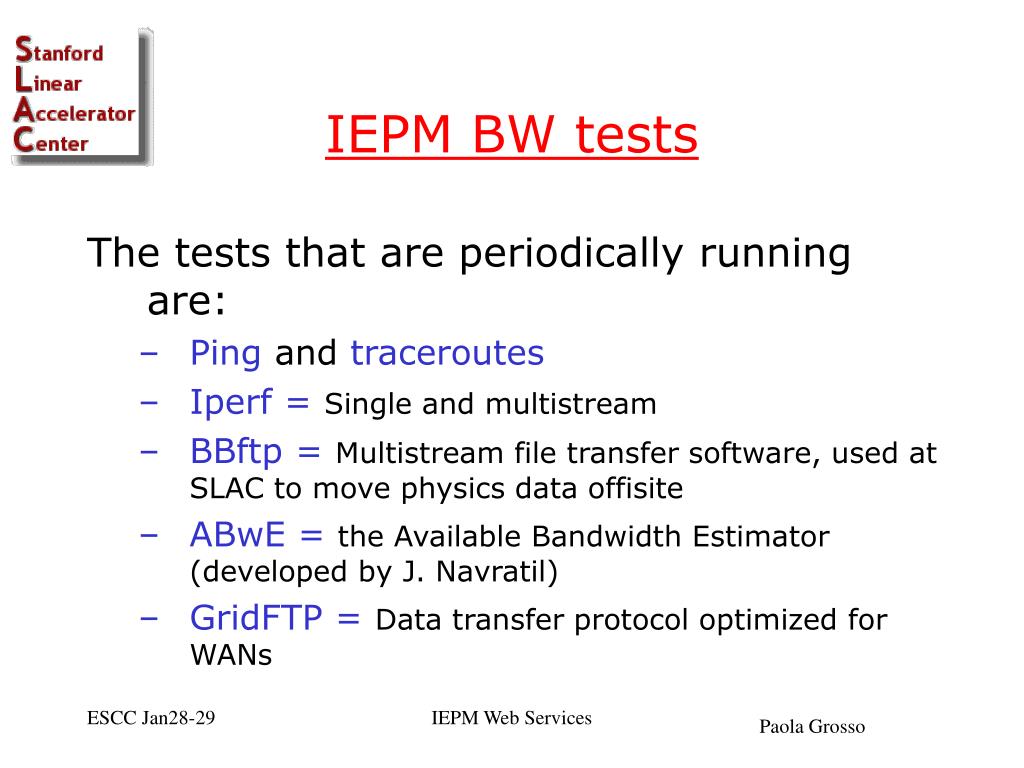 Stanford
Linear
Accelerator
Center

IEPM BW tests

The tests that are periodically running are:

– Ping and traceroutes
– Iperf = Single and multistream
– BBftp = Multistream file transfer software, used at SLAC to move physics data offisite
– ABwE = the Available Bandwidth Estimator (developed by J. Navratil)
– GridFTP = Data transfer protocol optimized for WANs

ESCC Jan28-29

IEPM Web Services

Paola Grosso